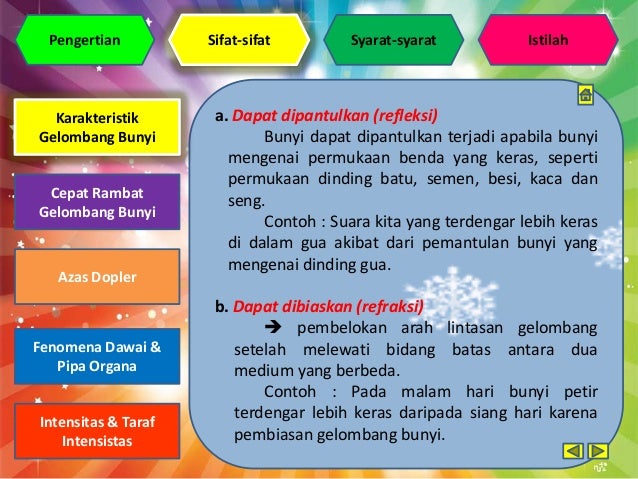 Pengertian

Sifat-sifat

Syarat-syarat

Istilah

Karakteristik Gelombang Bunyi

Cepat Rambat Gelombang Bunyi

Azas Dopler

Fenomena Dawai & Pipa Organa

Intensitas & Taraf Intensistas

a. Dapat dipantulkan (refleksi)

Bunyi dapat dipantulkan terjadi apabila bunyi mengenai permukaan benda yang keras, seperti permukaan dinding batu, semen, besi, kaca dan seng.

Contoh : Suara kita yang terdengar lebih keras di dalam gua akibat dari pemantulan bunyi yang mengenai dinding gua.

b. Dapat dibiaskan (refraksi)

➔ pembelokan arah lintasan gelombang setelah melewati bidang batas antara dua medium yang berbeda.

Contoh : Pada malam hari bunyi petir terdengar lebih keras daripada siang hari karena pembiasan gelombang bunyi.